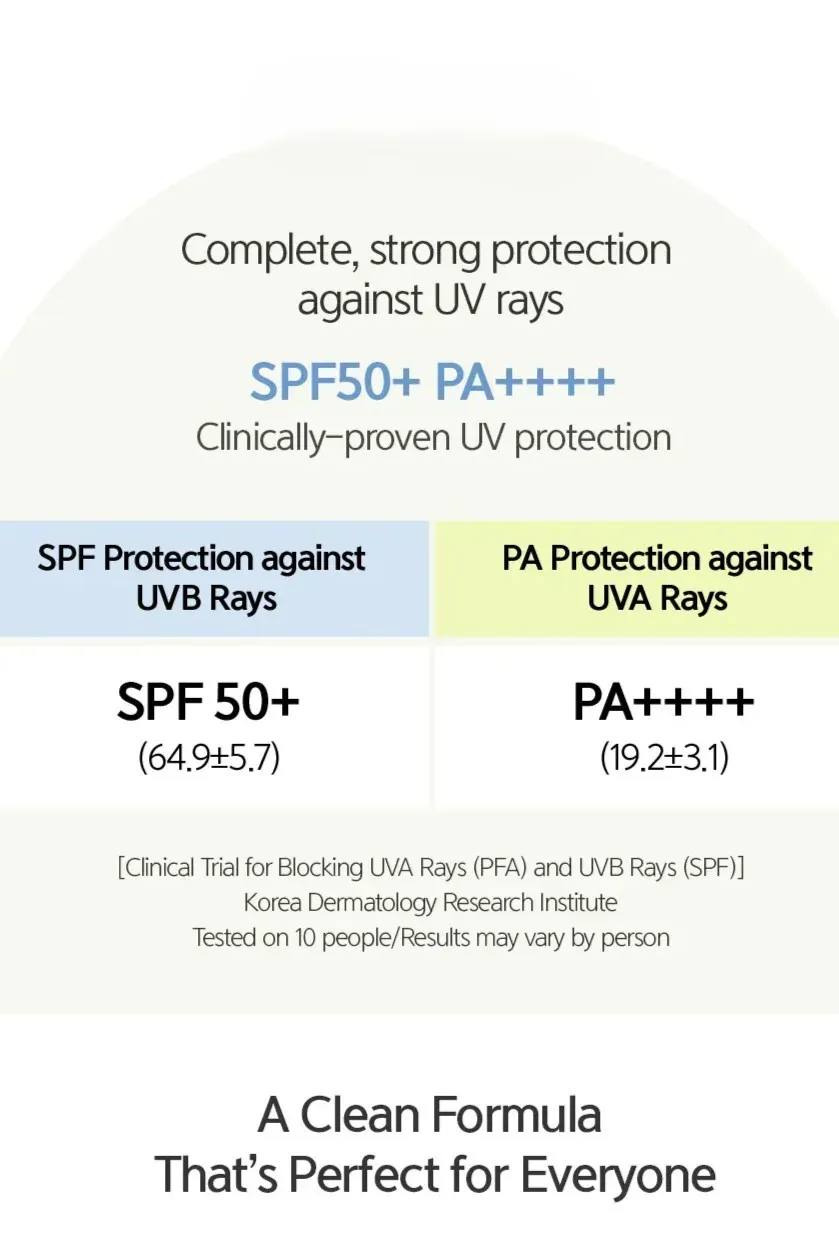 Complete, strong protection against UV rays

SPF50+ PA++++

Clinically–proven UV protection

| SPF Protection against UVB Rays | PA Protection against UVA Rays |
|---|---|
| SPF 50+ (64.9±5.7) | PA++++ (19.2±3.1) |

[Clinical Trial for Blocking UVA Rays (PFA) and UVB Rays (SPF)]
Korea Dermatology Research Institute
Tested on 10 people/Results may vary by person

A Clean Formula
That's Perfect for Everyone